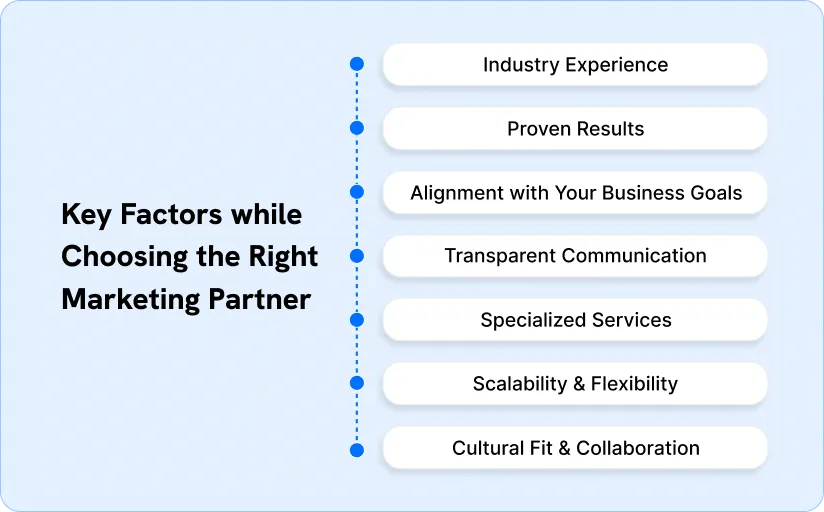 Key Factors while Choosing the Right Marketing Partner

Industry Experience

Proven Results

Alignment with Your Business Goals

Transparent Communication

Specialized Services

Scalability & Flexibility

Cultural Fit & Collaboration